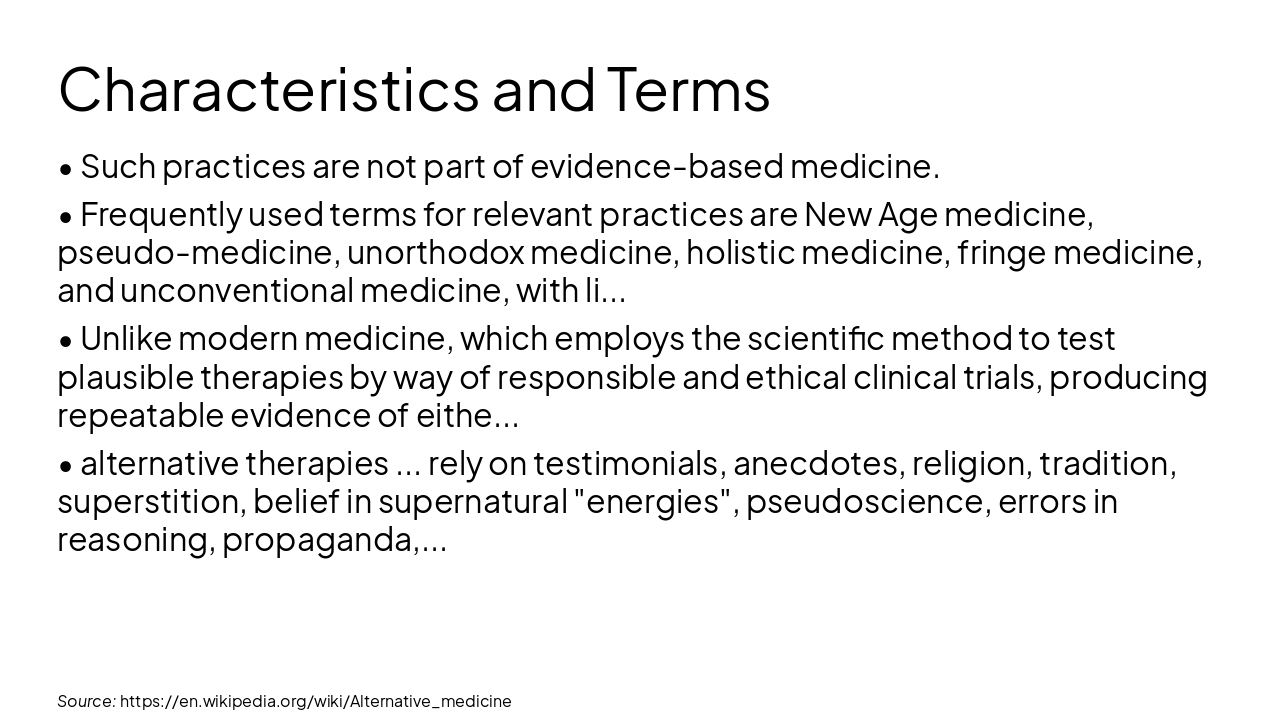 Characteristics and Terms

• Such practices are not part of evidence-based medicine.

• Frequently used terms for relevant practices are New Age medicine, pseudo-medicine, unorthodox medicine, holistic medicine, fringe medicine, and unconventional medicine, with li...

• Unlike modern medicine, which employs the scientific method to test plausible therapies by way of responsible and ethical clinical trials, producing repeatable evidence of eithe...

• alternative therapies ... rely on testimonials, anecdotes, religion, tradition, superstition, belief in supernatural "energies", pseudoscience, errors in reasoning, propaganda,...

Source: https://en.wikipedia.org/wiki/Alternative_medicine